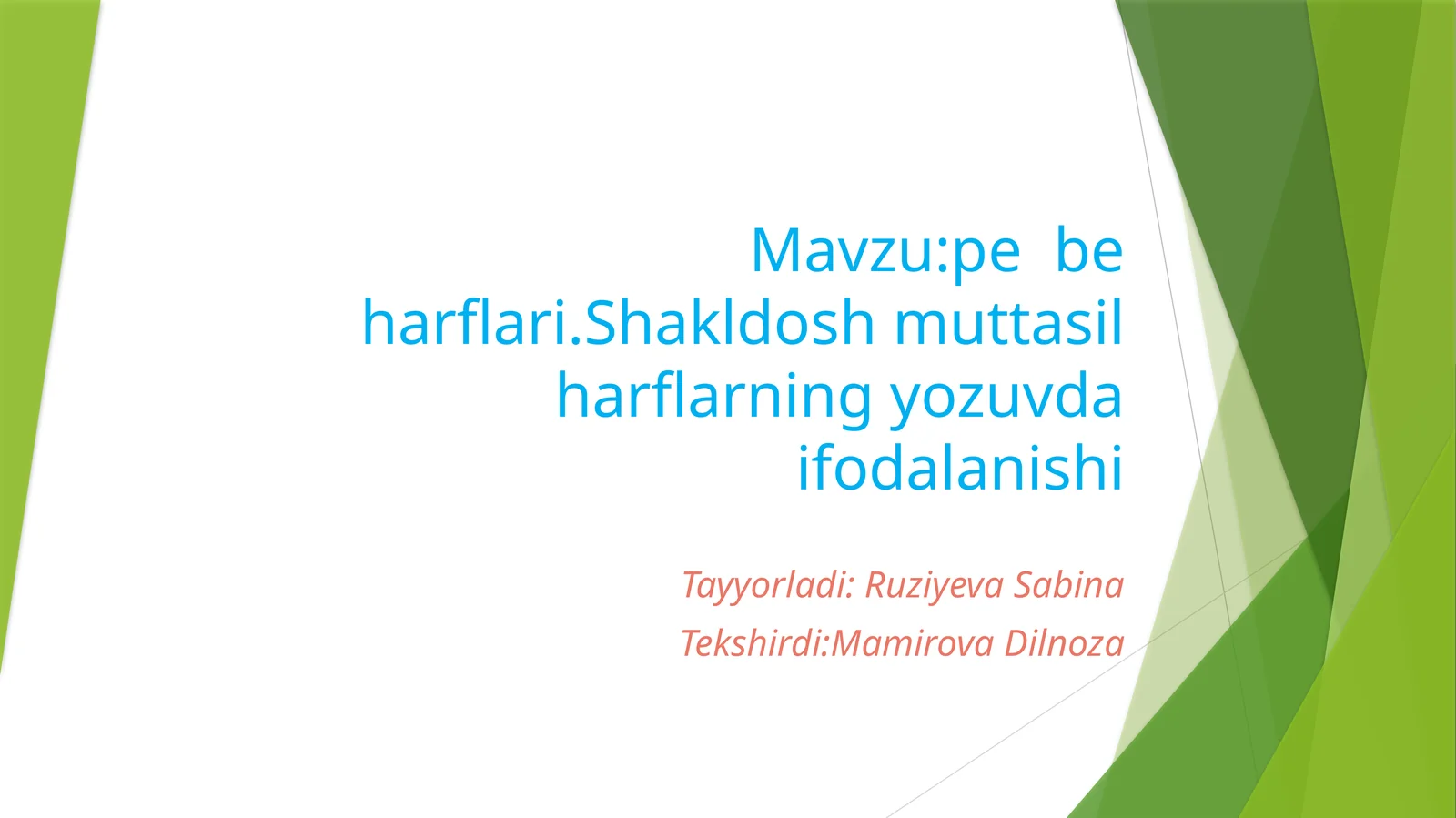 Mavzu:pe  be harflari.Shakldosh muttasil harflarning yozuvda ifodalanishi

Tayyorladi: Ruziyeva Sabina

Tekshirdi:Mamirova Dilnoza